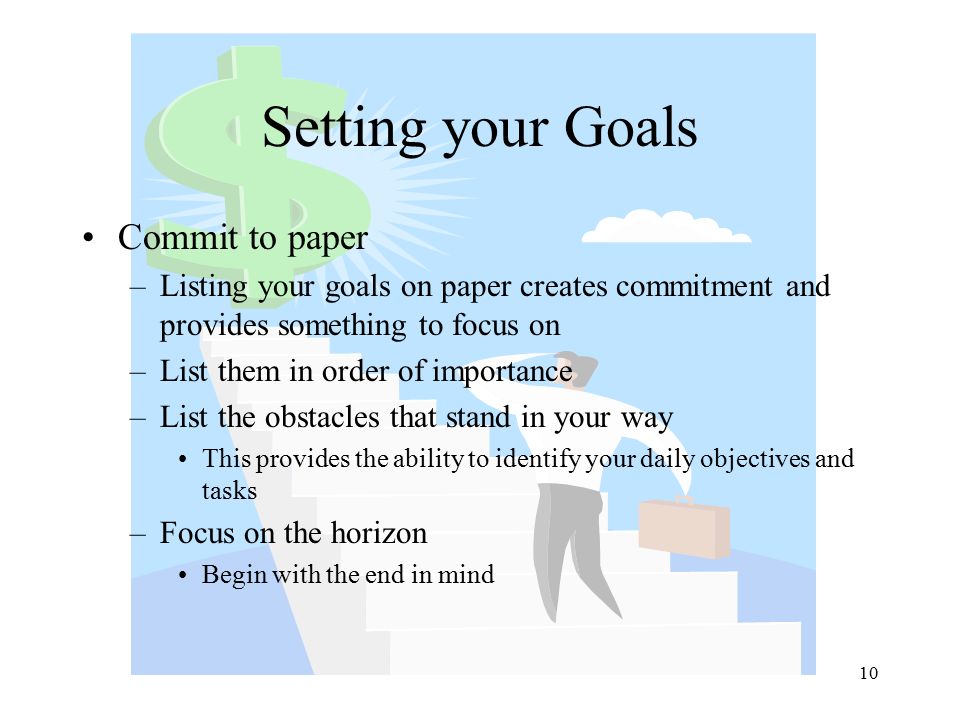 Setting your Goals

• Commit to paper
– Listing your goals on paper creates commitment and provides something to focus on
– List them in order of importance
– List the obstacles that stand in your way
• This provides the ability to identify your daily objectives and tasks
– Focus on the horizon
• Begin with the end in mind

10